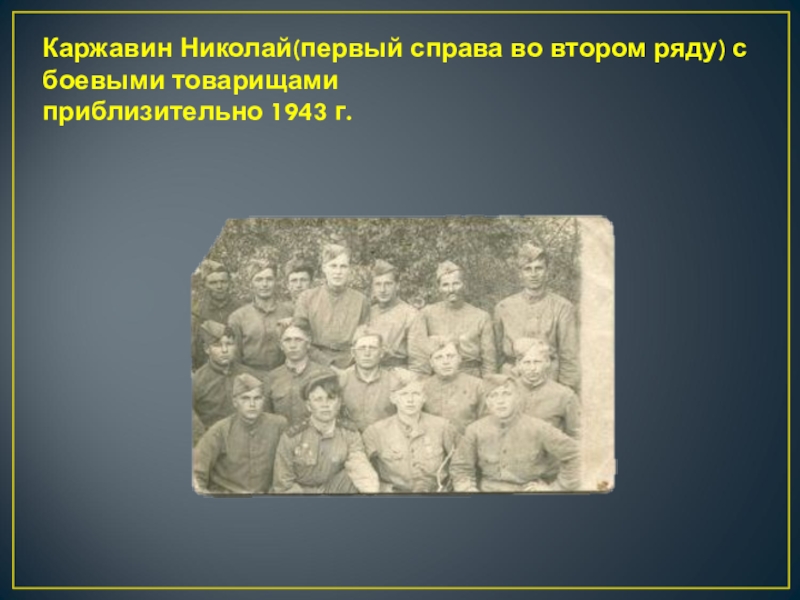 Каржавин Николай(первый справа во втором ряду) с боевыми товарищами
приблизительно 1943 г.